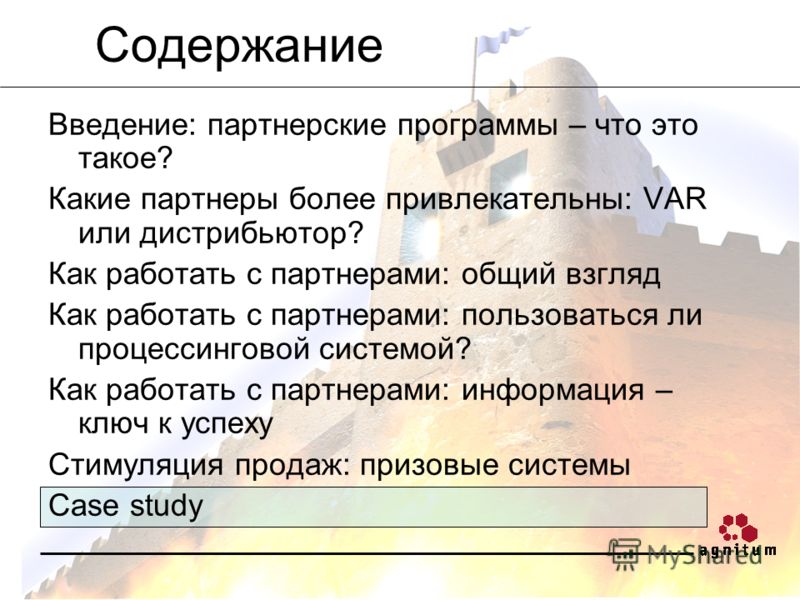 Содержание

Введение: партнерские программы – что это такое?

Какие партнеры более привлекательны: VAR или дистрибьютор?

Как работать с партнерами: общий взгляд

Как работать с партнерами: пользоваться ли процессинговой системой?

Как работать с партнерами: информация – ключ к успеху

Стимуляция продаж: призовые системы

Case study

MyShared

agnitum